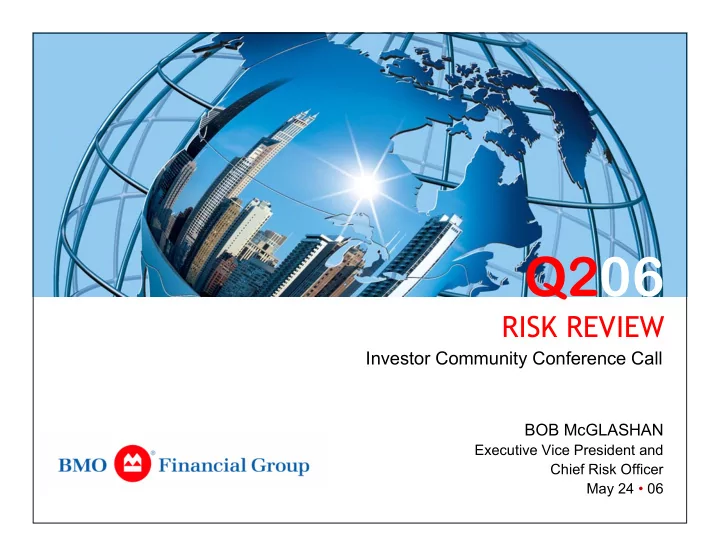 Q206

RISK REVIEW

Investor Community Conference Call

BOB McGLASHAN
Executive Vice President and
Chief Risk Officer
May 24 • 06

BMO Financial Group